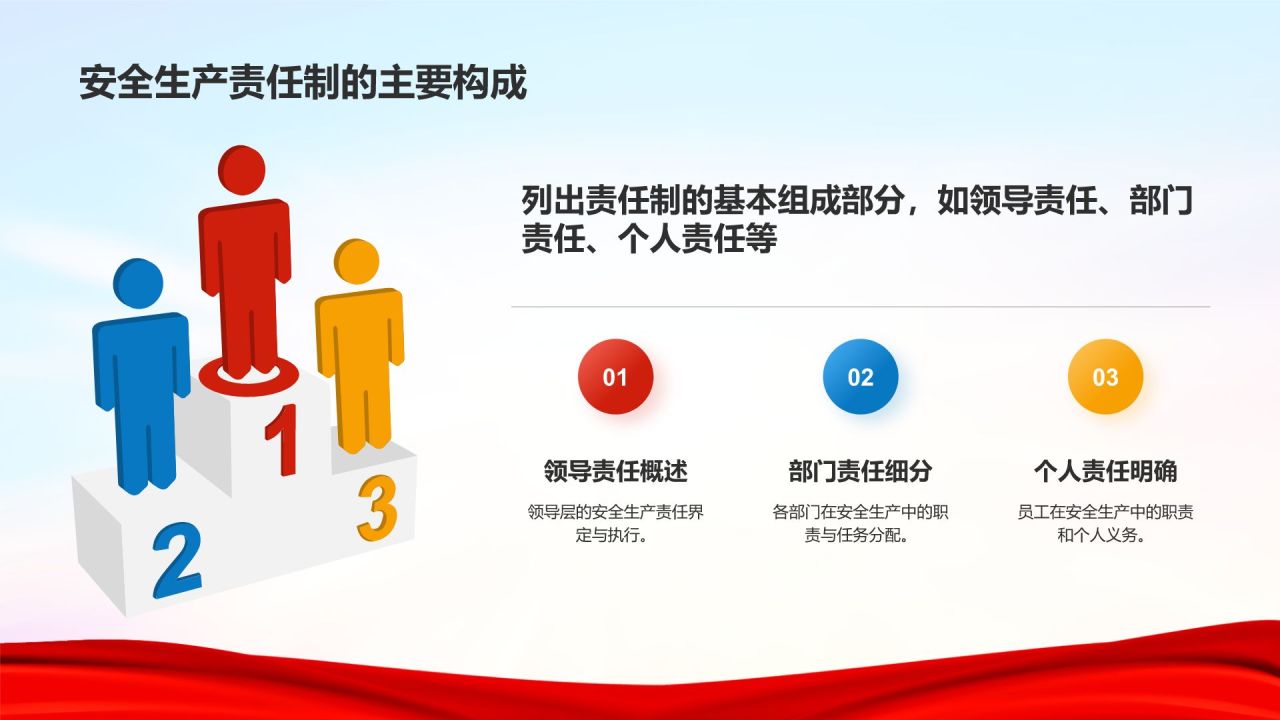 安全生产责任制的主要构成

1

2

3

列出责任制的基本组成部分，如领导责任、部门责任、个人责任等

01

领导责任概述

领导层的安全生产责任界定与执行。

02

部门责任细分

各部门在安全生产中的职责与任务分配。

03

个人责任明确

员工在安全生产中的职责和个人义务。